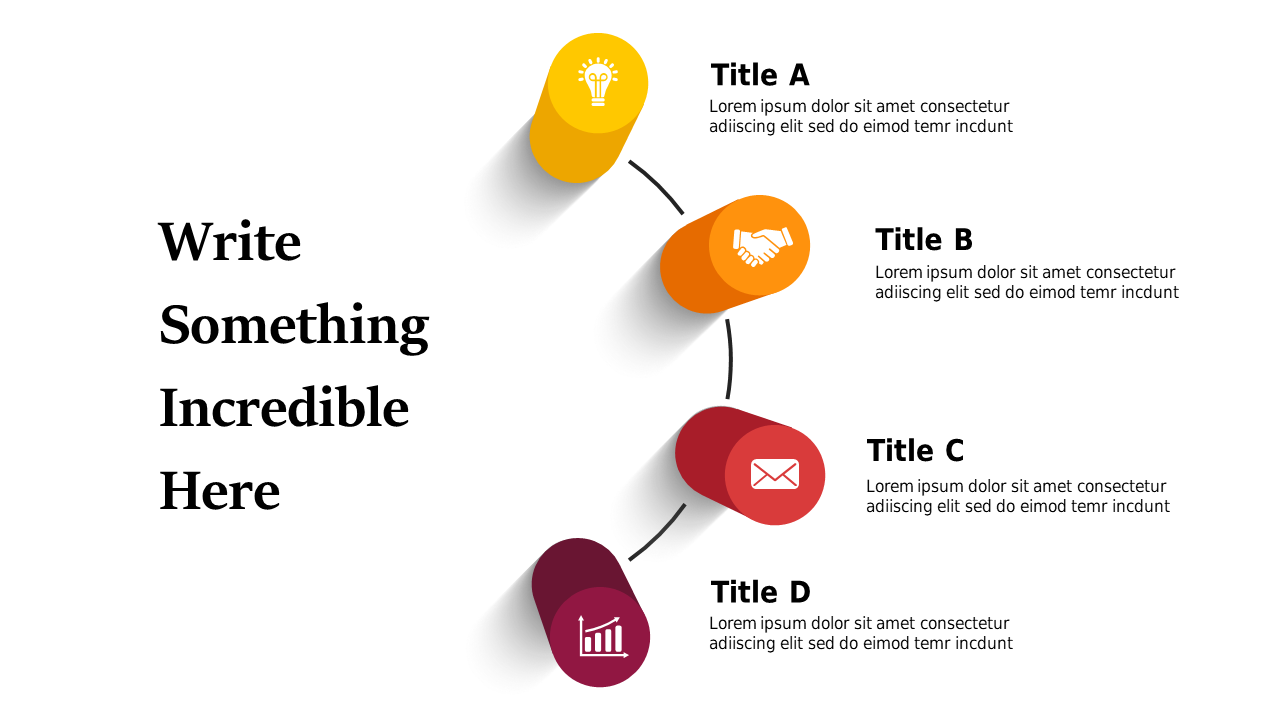 Write Something Incredible Here

Title A
Lorem ipsum dolor sit amet consectetur adiiscing elit sed do eimod temr incdunt

Title B
Lorem ipsum dolor sit amet consectetur adiiscing elit sed do eimod temr incdunt

Title C
Lorem ipsum dolor sit amet consectetur adiiscing elit sed do eimod temr incdunt

Title D
Lorem ipsum dolor sit amet consectetur adiiscing elit sed do eimod temr incdunt